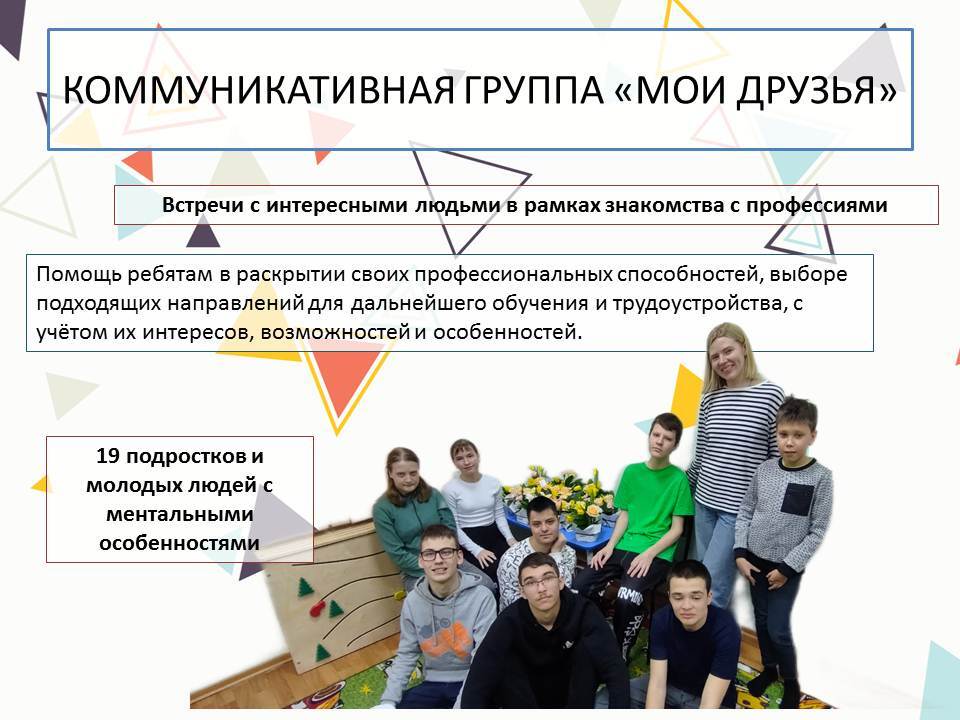 КОММУНИКАТИВНАЯ ГРУППА «МОИ ДРУЗЬЯ»

Встречи с интересными людьми в рамках знакомства с профессиями

Помощь ребятам в раскрытии своих профессиональных способностей, выборе подходящих направлений для дальнейшего обучения и трудоустройства, с учётом их интересов, возможностей и особенностей.

19 подростков и молодых людей с ментальными особенностями